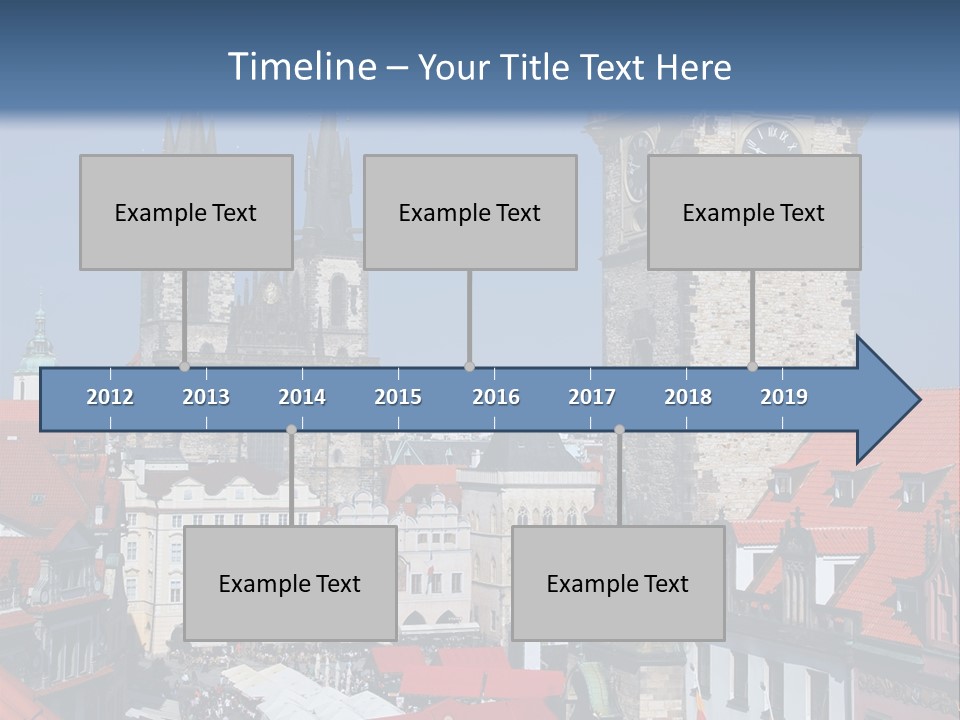 Timeline – Your Title Text Here

Example Text

Example Text

Example Text

2012 2013 2014 2015 2016 2017 2018 2019

Example Text

Example Text